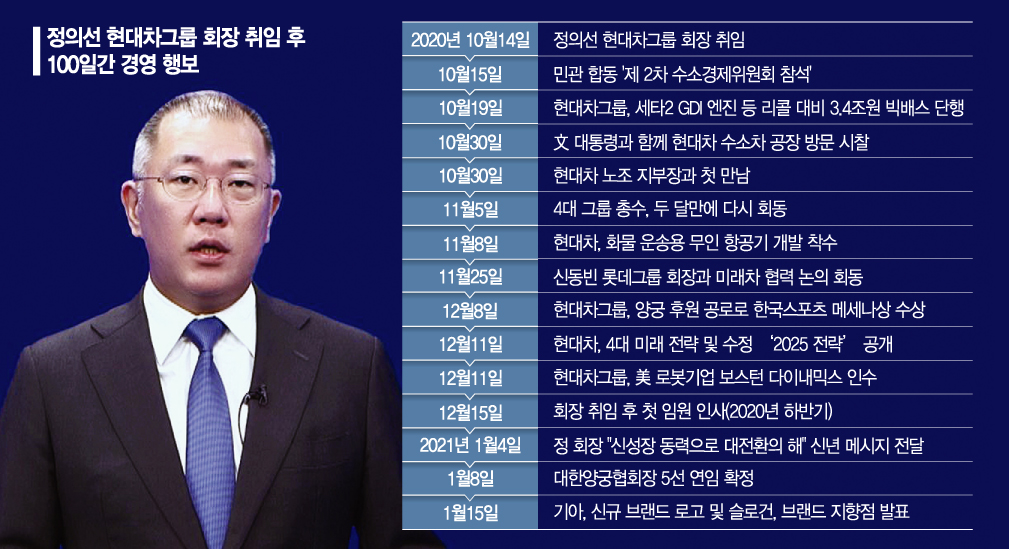 정의선 현대차그룹 회장 취임 후 100일간 경영 행보

| | |
|---|---|
| 2020년 10월14일 | 정의선 현대차그룹 회장 취임 |
| 10월15일 | 민관 합동 '제 2차 수소경제위원회 참석' |
| 10월19일 | 현대차그룹, 세타2 GDI 엔진 등 리콜 대비 3.4조원 빅배스 단행 |
| 10월30일 | 文 대통령과 함께 현대차 수소차 공장 방문 시찰 |
| 10월30일 | 현대차 노조 지부장과 첫 만남 |
| 11월5일 | 4대 그룹 총수, 두 달만에 다시 회동 |
| 11월8일 | 현대차, 화물 운송용 무인 항공기 개발 착수 |
| 11월25일 | 신동빈 롯데그룹 회장과 미래차 협력 논의 회동 |
| 12월8일 | 현대차그룹, 양궁 후원 공로로 한국스포츠 메세나상 수상 |
| 12월11일 | 현대차, 4대 미래 전략 및 수정 '2025 전략' 공개 |
| 12월11일 | 현대차그룹, 美 로봇기업 보스턴 다이내믹스 인수 |
| 12월15일 | 회장 취임 후 첫 임원 인사(2020년 하반기) |
| 2021년 1월4일 | 정 회장 "신성장 동력으로 대전환의 해" 신년 메시지 전달 |
| 1월8일 | 대한양궁협회장 5선 연임 확정 |
| 1월15일 | 기아, 신규 브랜드 로고 및 슬로건, 브랜드 지향점 발표 |